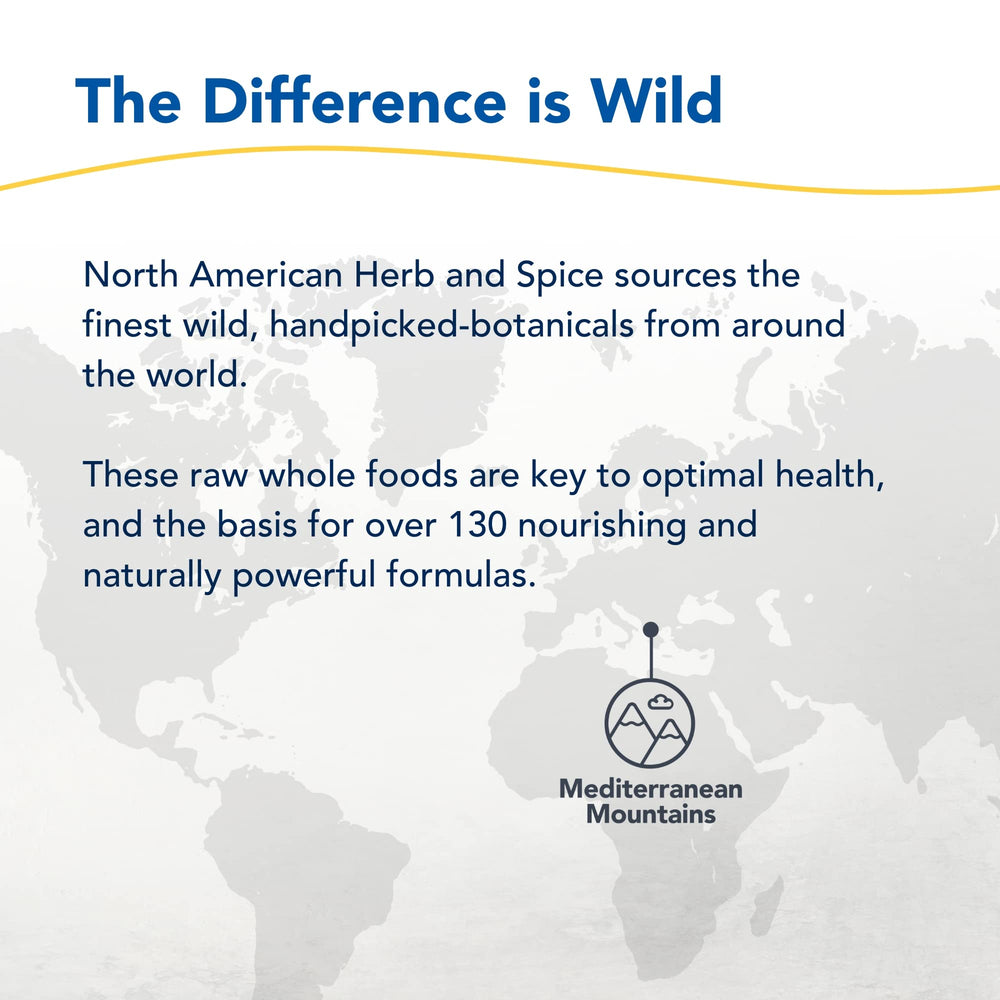 The Difference is Wild

North American Herb and Spice sources the finest wild, handpicked-botanicals from around the world.

These raw whole foods are key to optimal health, and the basis for over 130 nourishing and naturally powerful formulas.

Mediterranean Mountains